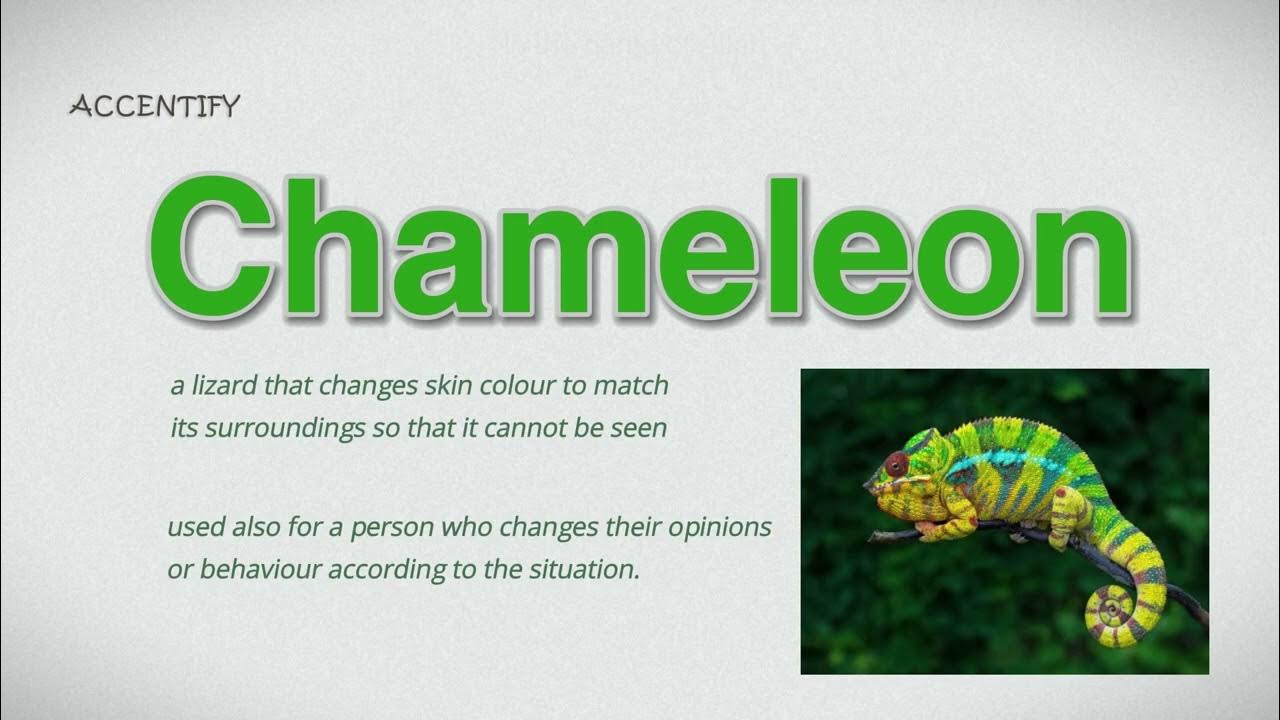 ACCENTIFY

Chameleon

a lizard that changes skin colour to match its surroundings so that it cannot be seen

used also for a person who changes their opinions or behaviour according to the situation.